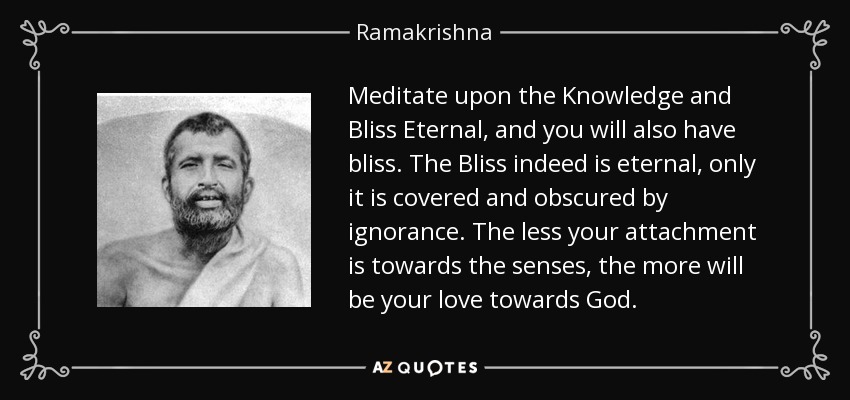 Ramakrishna

Meditate upon the Knowledge and Bliss Eternal, and you will also have bliss. The Bliss indeed is eternal, only it is covered and obscured by ignorance. The less your attachment is towards the senses, the more will be your love towards God.

AZ QUOTES